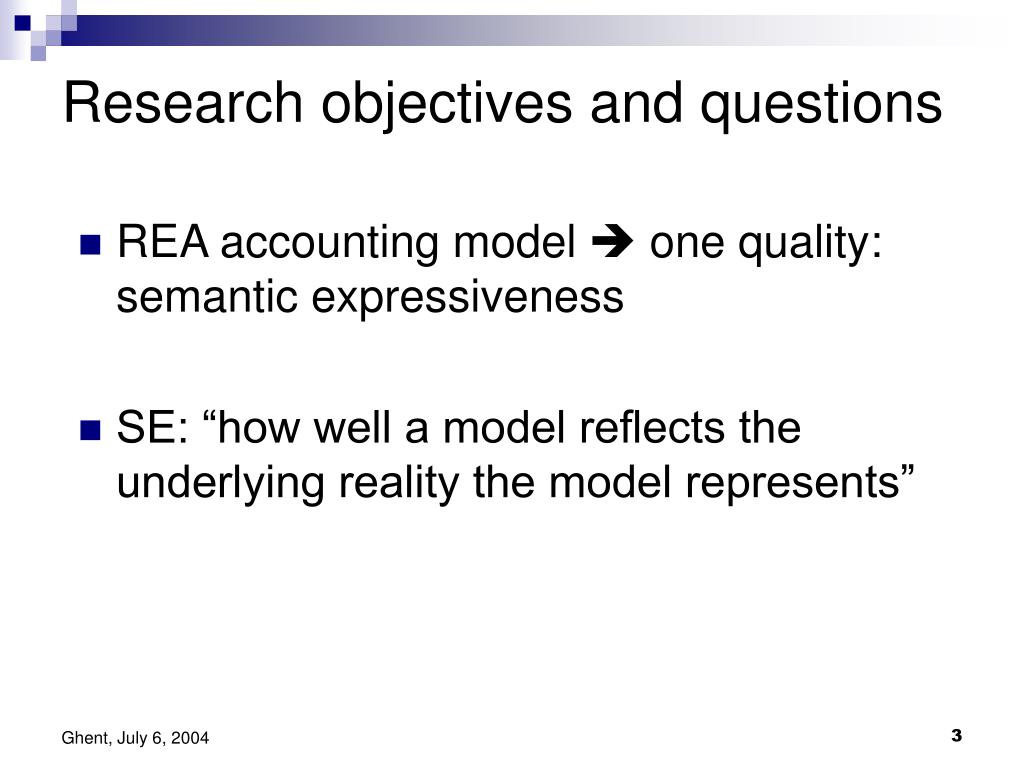 Research objectives and questions

REA accounting model ➔ one quality: semantic expressiveness

SE: “how well a model reflects the underlying reality the model represents”

Ghent, July 6, 2004

3